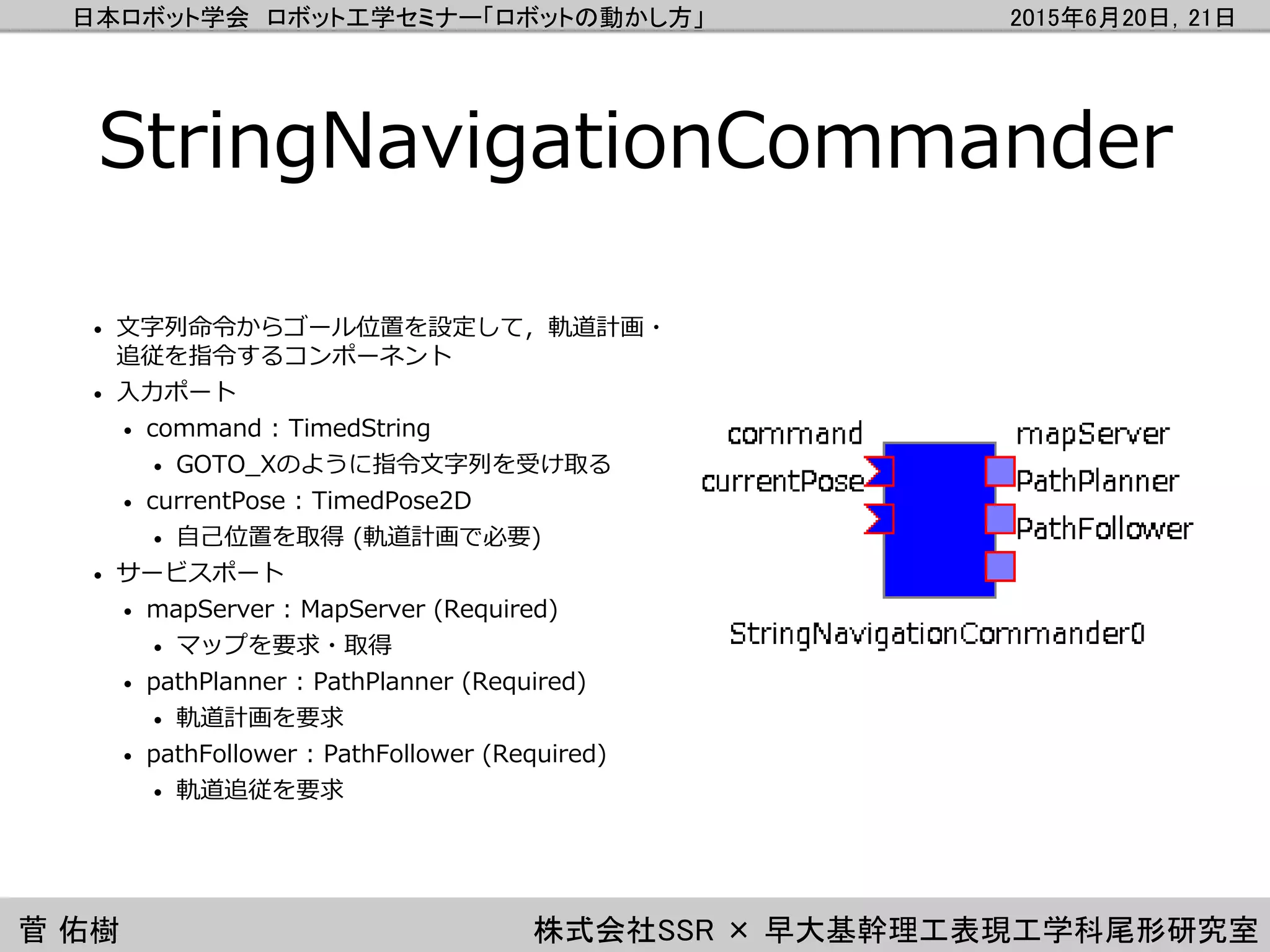 日本ロボット学会 ロボット工学セミナー「ロボットの動かし方」 2015年6月20日，21日

StringNavigationCommander

• 文字列命令からゴール位置を設定して，軌道計画・追従を指令するコンポーネント
• 入力ポート
  • command：TimedString
    • GOTO_Xのように指令文字列を受け取る
  • currentPose：TimedPose2D
    • 自己位置を取得 (軌道計画で必要)
• サービスポート
  • mapServer：MapServer (Required)
    • マップを要求・取得
  • pathPlanner：PathPlanner (Required)
    • 軌道計画を要求
  • pathFollower：PathFollower (Required)
    • 軌道追従を要求

command
currentPose
mapServer
PathPlanner
PathFollower
StringNavigationCommander0

菅 佑樹 株式会社SSR × 早大基幹理工表現工学科尾形研究室